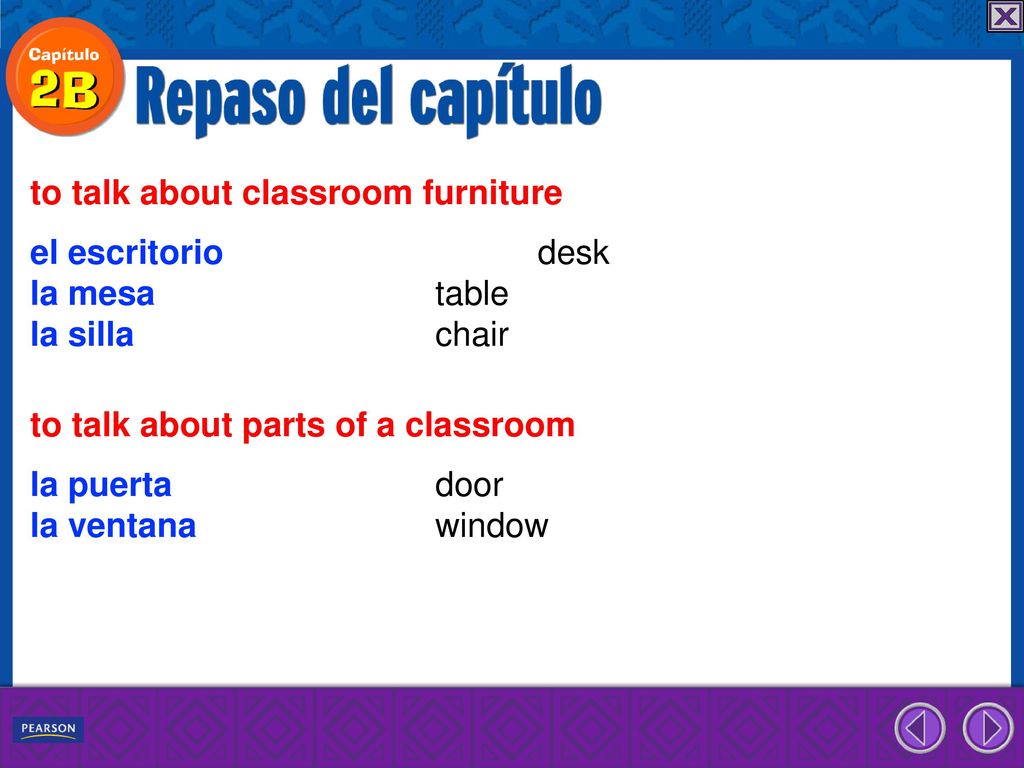 Capítulo 2B

Repaso del capítulo

to talk about classroom furniture

el escritorio desk
la mesa table
la silla chair

to talk about parts of a classroom

la puerta door
la ventana window

PEARSON